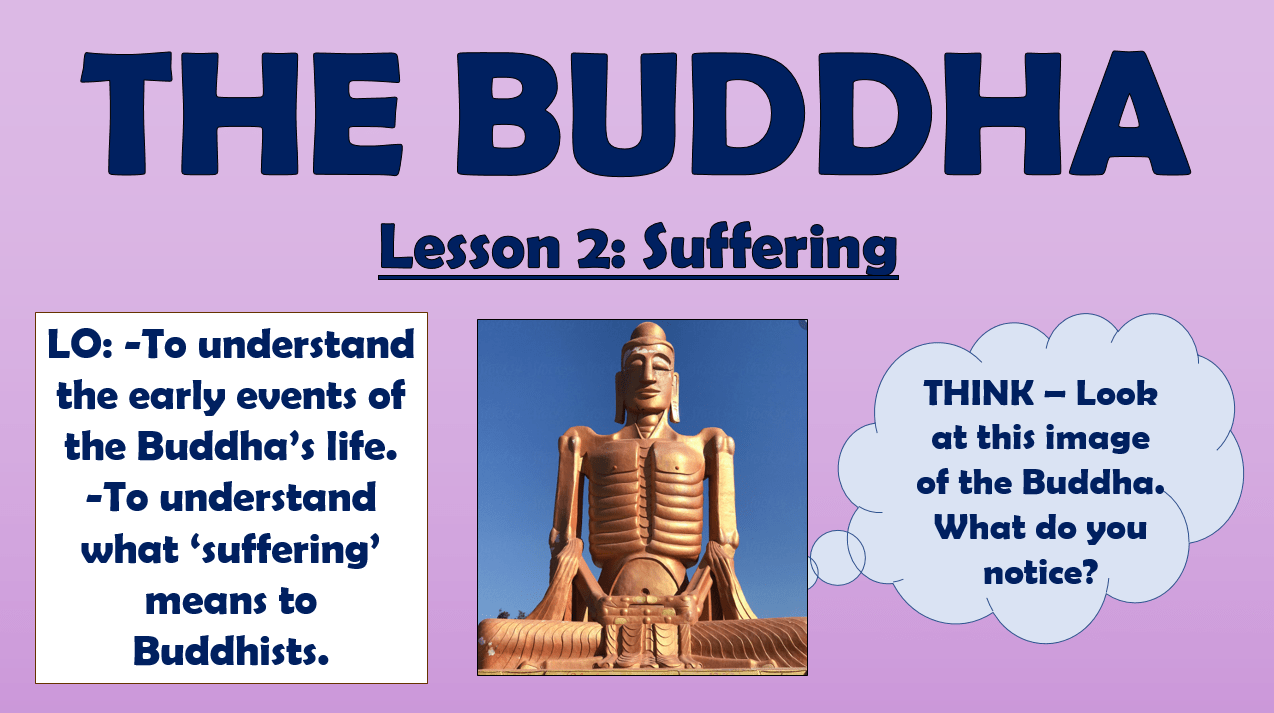 THE BUDDHA

Lesson 2: Suffering

LO: -To understand the early events of the Buddha's life.
-To understand what 'suffering' means to Buddhists.

THINK – Look at this image of the Buddha. What do you notice?